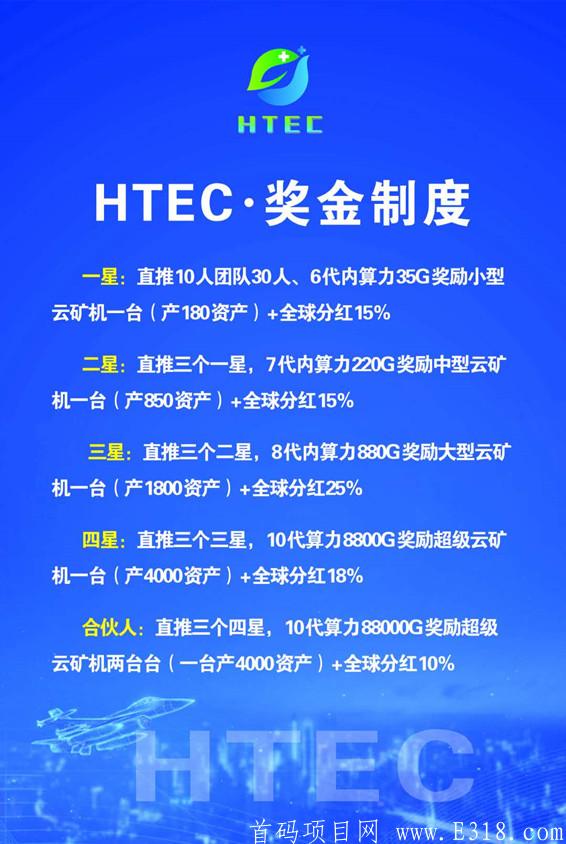 HTEC

HTEC·奖金制度

一星：直推10人团队30人、6代内算力35G奖励小型云矿机一台（产180资产）+全球分红15%

二星：直推三个一星，7代内算力220G奖励中型云矿机一台（产850资产）+全球分红15%

三星：直推三个二星，8代内算力880G奖励大型云矿机一台（产1800资产）+全球分红25%

四星：直推三个三星，10代算力8800G奖励超级云矿机一台（产4000资产）+全球分红18%

合伙人：直推三个四星，10代算力88000G奖励超级云矿机两台台（一台产4000资产）+全球分红10%

HTEC

首码项目网 www.E318.com